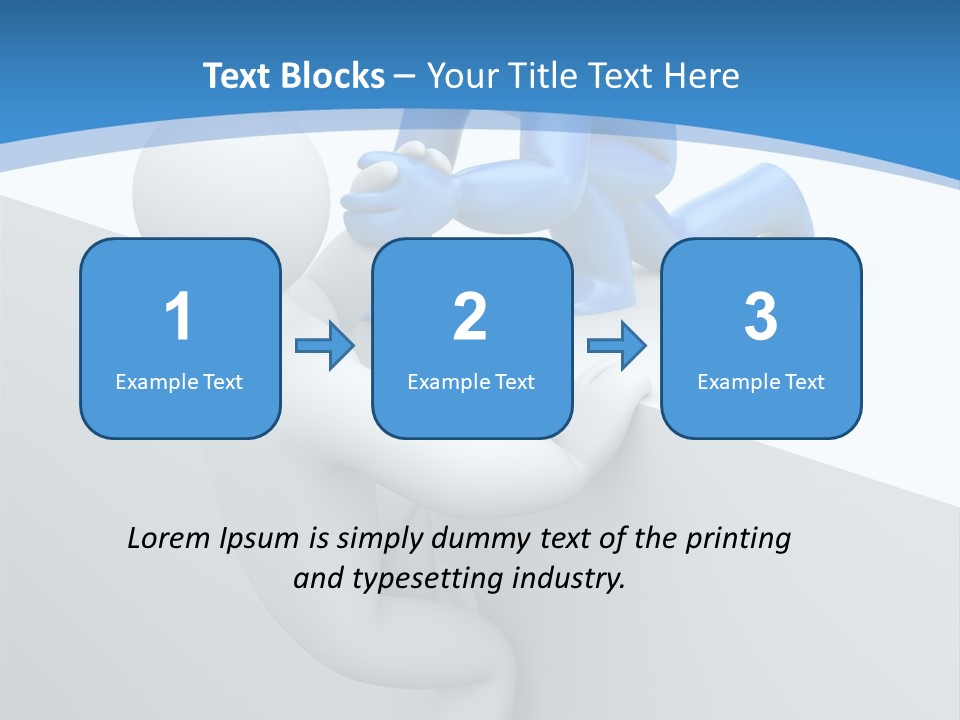 Text Blocks – Your Title Text Here

1
Example Text

2
Example Text

3
Example Text

Lorem Ipsum is simply dummy text of the printing and typesetting industry.